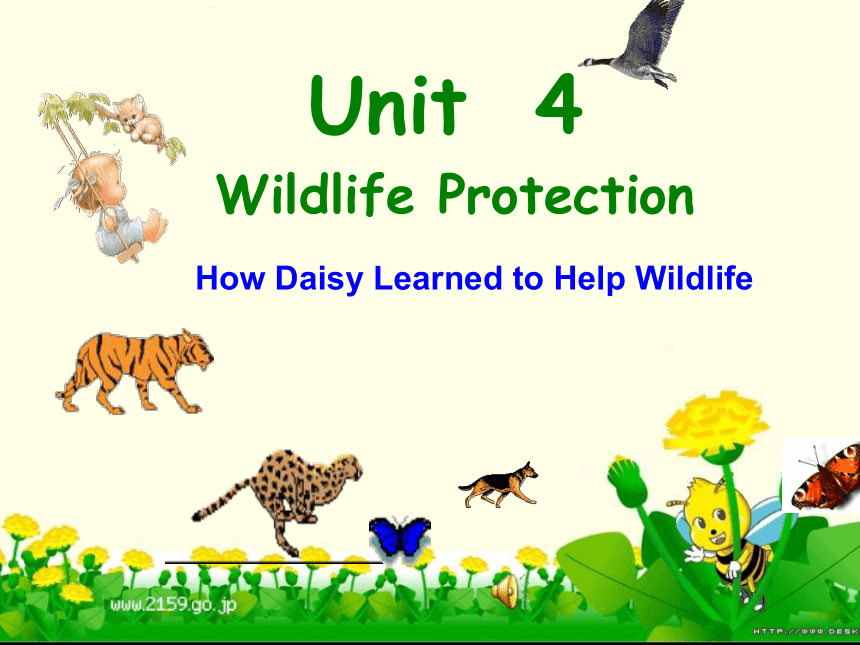 Unit 4

Wildlife Protection

How Daisy Learned to Help Wildlife

www.2159.go.jp

HTTP://WWW.DESK